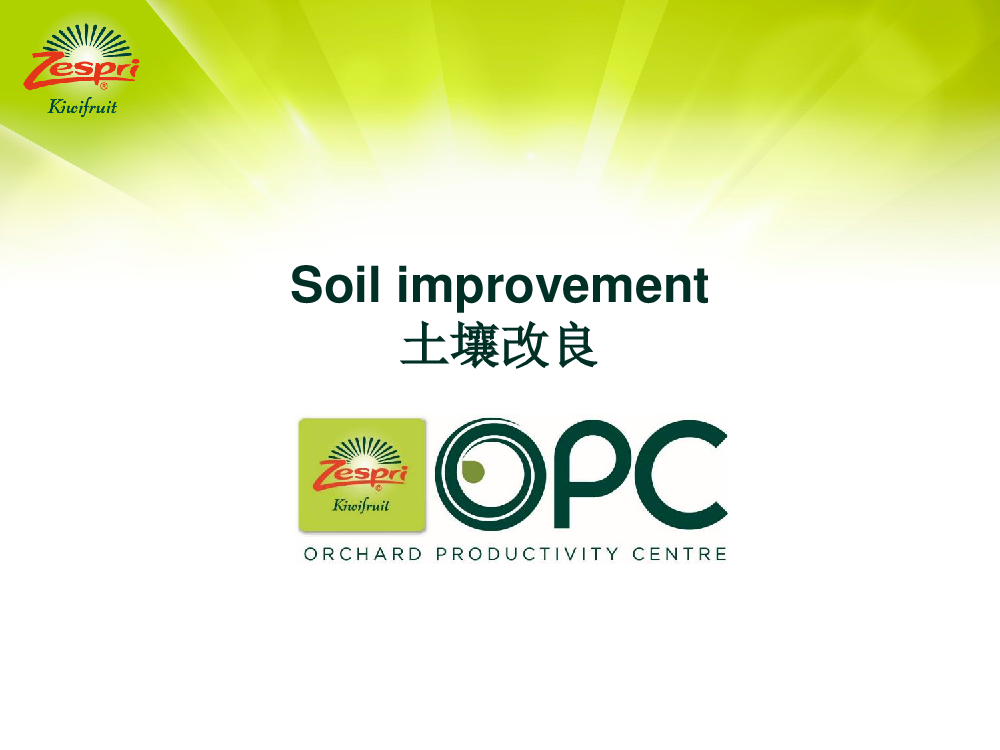 Zespri®
Kiwifruit

Soil improvement
土壤改良

Zespri®
Kiwifruit

OPC
ORCHARD PRODUCTIVITY CENTRE